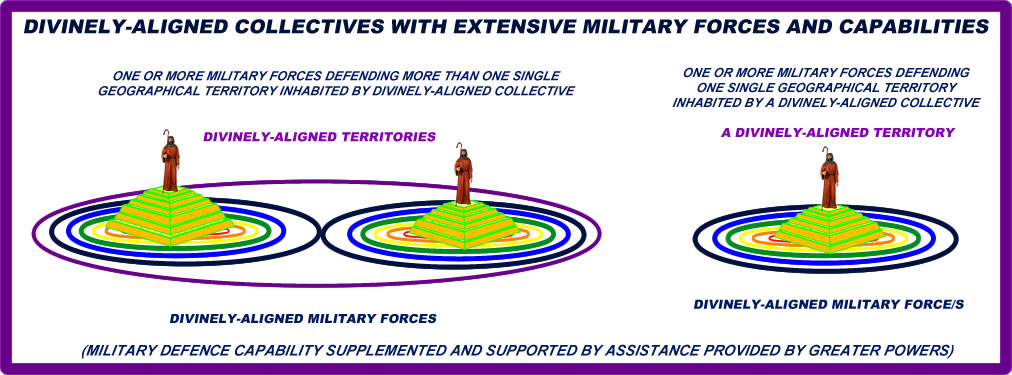 DIVINELY-ALIGNED COLLECTIVES WITH EXTENSIVE MILITARY FORCES AND CAPABILITIES

ONE OR MORE MILITARY FORCES DEFENDING MORE THAN ONE SINGLE GEOGRAPHICAL TERRITORY INHABITED BY DIVINELY-ALIGNED COLLECTIVE

DIVINELY-ALIGNED TERRITORIES

DIVINELY-ALIGNED MILITARY FORCES

ONE OR MORE MILITARY FORCES DEFENDING ONE SINGLE GEOGRAPHICAL TERRITORY INHABITED BY A DIVINELY-ALIGNED COLLECTIVE

A DIVINELY-ALIGNED TERRITORY

DIVINELY-ALIGNED MILITARY FORCE/S

(MILITARY DEFENCE CAPABILITY SUPPLEMENTED AND SUPPORTED BY ASSISTANCE PROVIDED BY GREATER POWERS)